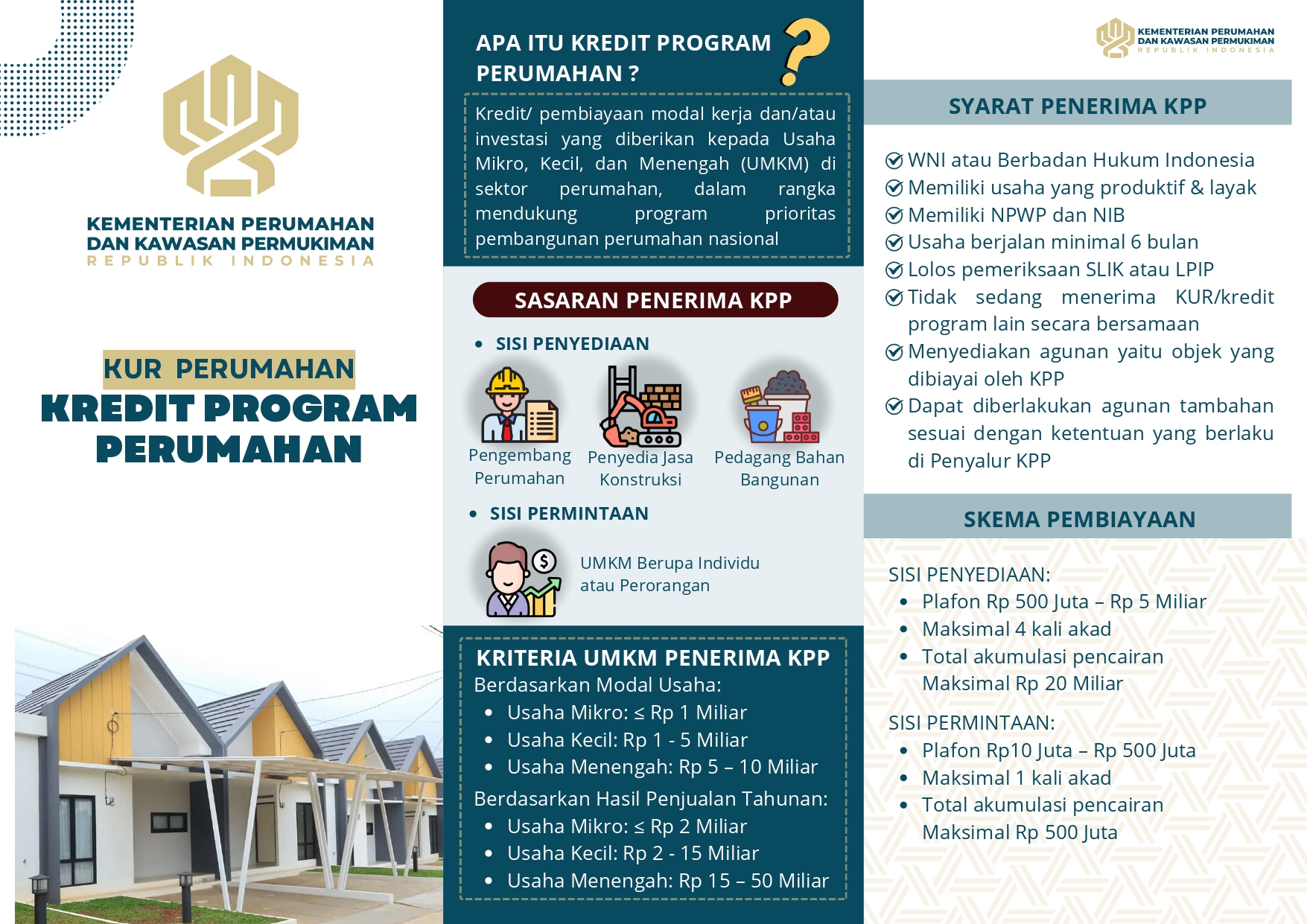 KEMENTERIAN PERUMAHAN DAN KAWASAN PERMUKIMAN
REPUBLIK INDONESIA

KUR PERUMAHAN
KREDIT PROGRAM PERUMAHAN

APA ITU KREDIT PROGRAM PERUMAHAN ?

Kredit/ pembiayaan modal kerja dan/atau investasi yang diberikan kepada Usaha Mikro, Kecil, dan Menengah (UMKM) di sektor perumahan, dalam rangka mendukung program prioritas pembangunan perumahan nasional

SASARAN PENERIMA KPP

• SISI PENYEDIAAN

Pengembang Perumahan
Penyedia Jasa Konstruksi
Pedagang Bahan Bangunan

• SISI PERMINTAAN

UMKM Berupa Individu atau Perorangan

KRITERIA UMKM PENERIMA KPP
Berdasarkan Modal Usaha:
• Usaha Mikro: ≤ Rp 1 Miliar
• Usaha Kecil: Rp 1 - 5 Miliar
• Usaha Menengah: Rp 5 – 10 Miliar
Berdasarkan Hasil Penjualan Tahunan:
• Usaha Mikro: ≤ Rp 2 Miliar
• Usaha Kecil: Rp 2 - 15 Miliar
• Usaha Menengah: Rp 15 – 50 Miliar

KEMENTERIAN PERUMAHAN DAN KAWASAN PERMUKIMAN
REPUBLIK INDONESIA

SYARAT PENERIMA KPP

WNI atau Berbadan Hukum Indonesia
Memiliki usaha yang produktif & layak
Memiliki NPWP dan NIB
Usaha berjalan minimal 6 bulan
Lolos pemeriksaan SLIK atau LPIP
Tidak sedang menerima KUR/kredit program lain secara bersamaan
Menyediakan agunan yaitu objek yang dibiayai oleh KPP
Dapat diberlakukan agunan tambahan sesuai dengan ketentuan yang berlaku di Penyalur KPP

SKEMA PEMBIAYAAN

SISI PENYEDIAAN:
• Plafon Rp 500 Juta – Rp 5 Miliar
• Maksimal 4 kali akad
• Total akumulasi pencairan Maksimal Rp 20 Miliar

SISI PERMINTAAN:
• Plafon Rp10 Juta – Rp 500 Juta
• Maksimal 1 kali akad
• Total akumulasi pencairan Maksimal Rp 500 Juta